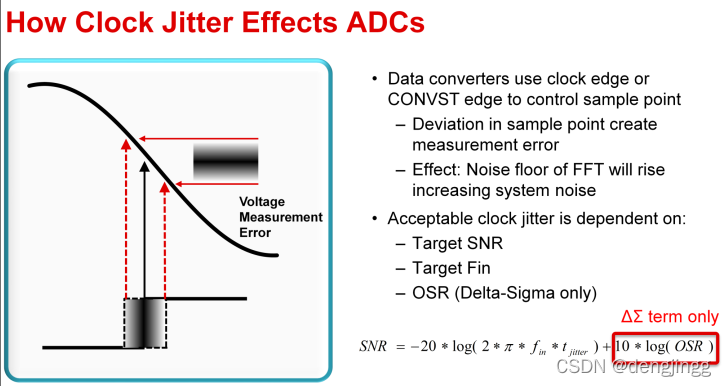 How Clock Jitter Effects ADCs

Voltage Measurement Error

• Data converters use clock edge or CONVST edge to control sample point
– Deviation in sample point create measurement error
– Effect: Noise floor of FFT will rise increasing system noise
• Acceptable clock jitter is dependent on:
– Target SNR
– Target Fin
– OSR (Delta-Sigma only)

ΔΣ term only

$SNR = -20 * \log(2 * \pi * f_{in} * t_{jitter}) + 10 * \log(OSR)$

CSDN @dengjingg